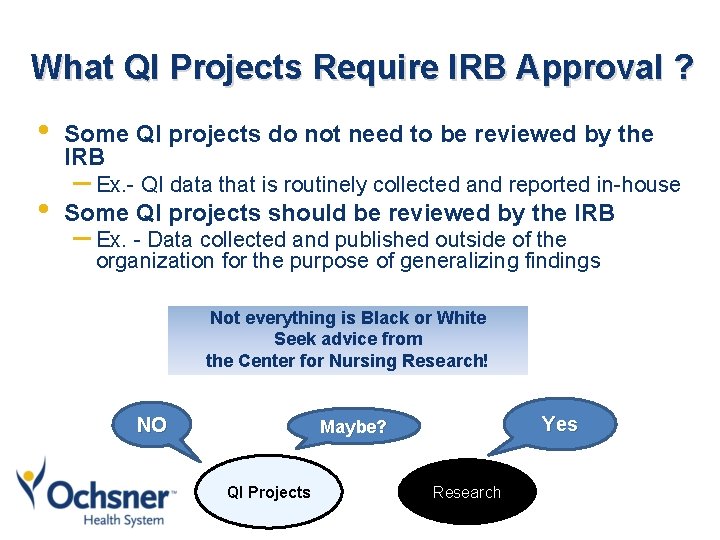 What QI Projects Require IRB Approval ?

• Some QI projects do not need to be reviewed by the IRB
– Ex.- QI data that is routinely collected and reported in-house
• Some QI projects should be reviewed by the IRB
– Ex. - Data collected and published outside of the organization for the purpose of generalizing findings

Not everything is Black or White
Seek advice from
the Center for Nursing Research!

NO

Maybe?

Yes

QI Projects

Research

Ochsner™
Health System